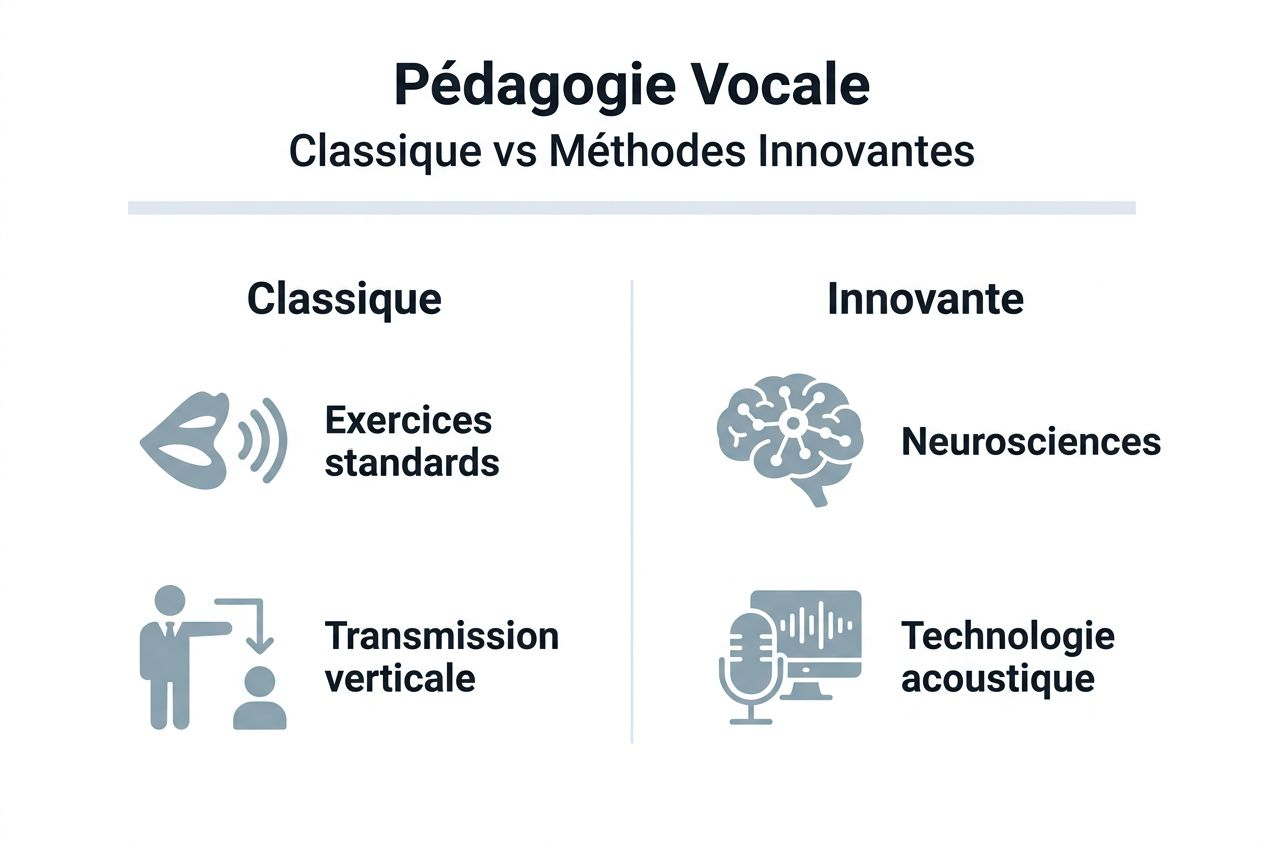 Pédagogie Vocale
Classique vs Méthodes Innovantes

Classique

Exercices standards

Transmission verticale

Innovante

Neurosciences

Technologie acoustique